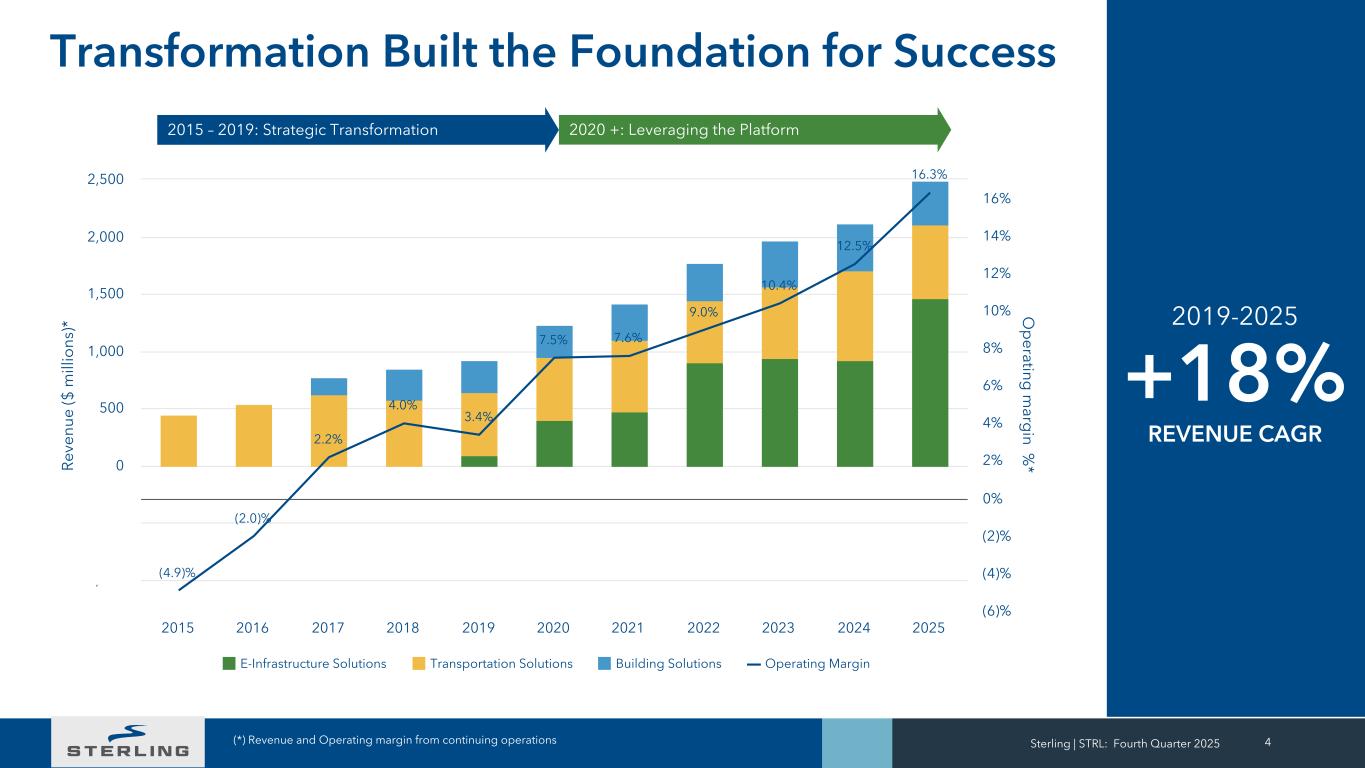 Transformation Built the Foundation for Success

2015 – 2019: Strategic Transformation

2020 +: Leveraging the Platform

Revenue ($ millions)*

2,500
2,000
1,500
1,000
500
0

Operating margin %*

16%
14%
12%
10%
8%
6%
4%
2%
0%
(2)%
(4)%
(6)%

(4.9)%
(2.0)%
2.2%
4.0%
3.4%
7.5%
7.6%
9.0%
10.4%
12.5%
16.3%

2015 2016 2017 2018 2019 2020 2021 2022 2023 2024 2025

E-Infrastructure Solutions
Transportation Solutions
Building Solutions
Operating Margin

2019-2025
+18%
REVENUE CAGR

STERLING

(*) Revenue and Operating margin from continuing operations

Sterling | STRL: Fourth Quarter 2025

4